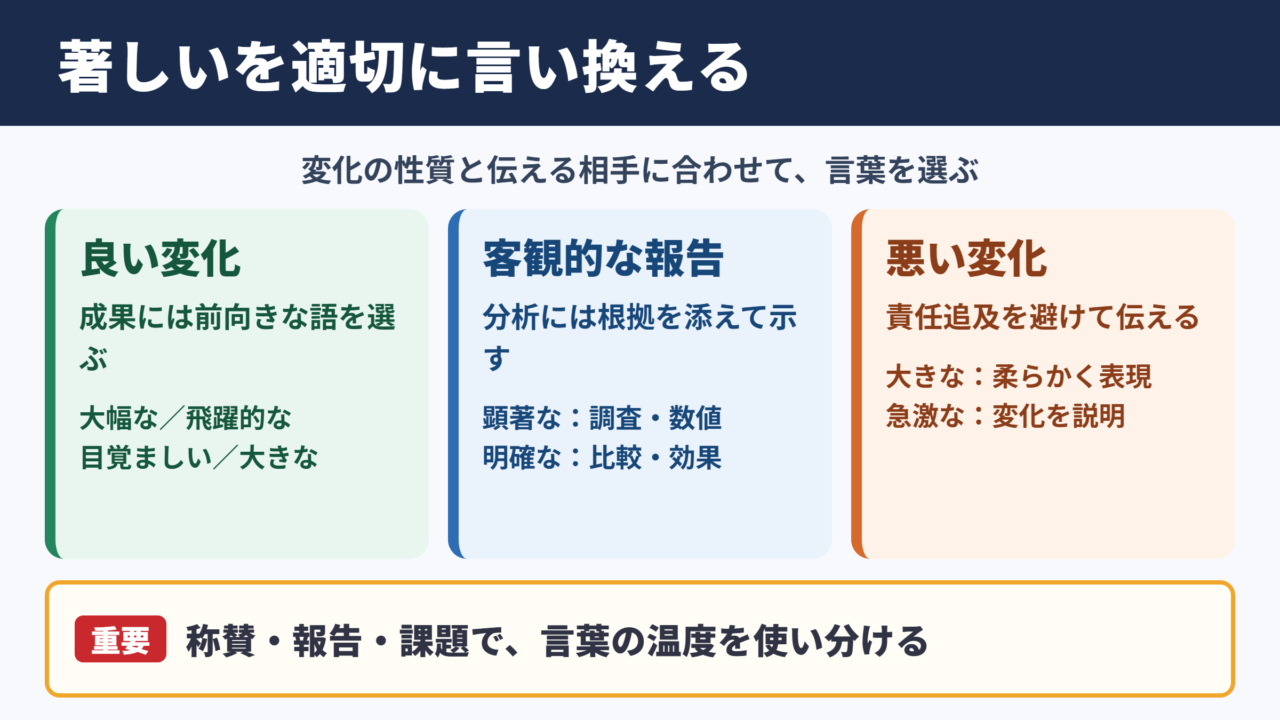 著しいを適切に言い換える

変化の性質と伝える相手に合わせて、言葉を選ぶ

良い変化

成果には前向きな語を選ぶ

大幅な／飛躍的な
目覚ましい／大きな

客観的な報告

分析には根拠を添えて示す

顕著な：調査・数値
明確な：比較・効果

悪い変化

責任追及を避けて伝える

大きな：柔らかく表現
急激な：変化を説明

重要 称賛・報告・課題で、言葉の温度を使い分ける